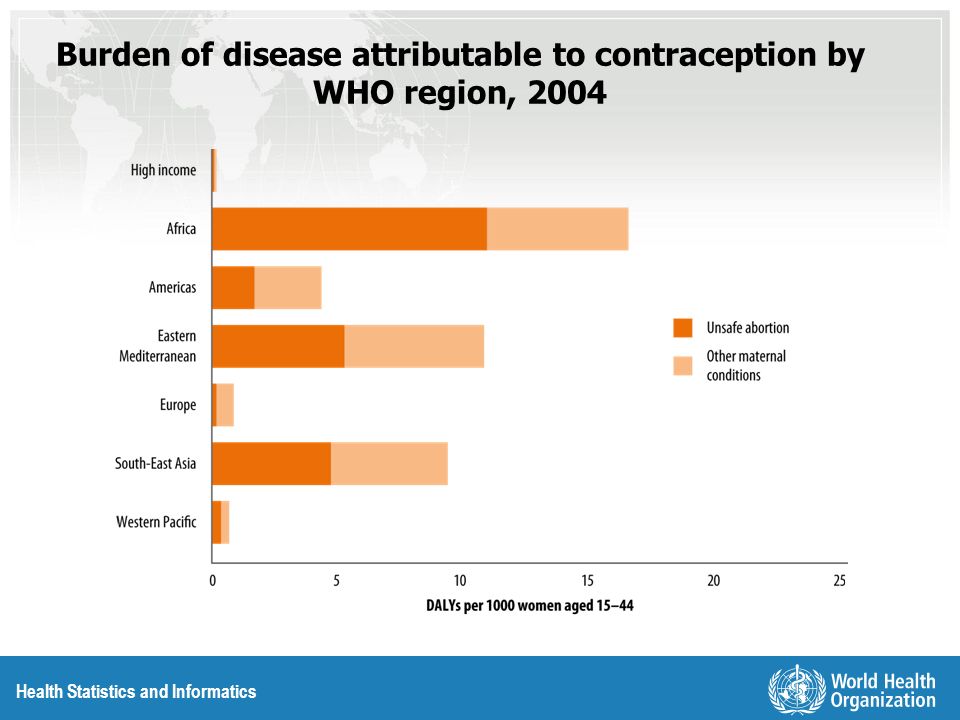 Burden of disease attributable to contraception by WHO region, 2004

High income
Africa
Americas
Eastern Mediterranean
Europe
South-East Asia
Western Pacific

Unsafe abortion
Other maternal conditions

0
5
10
15
20
25
DALYs per 1000 women aged 15–44

Health Statistics and Informatics

World Health Organization